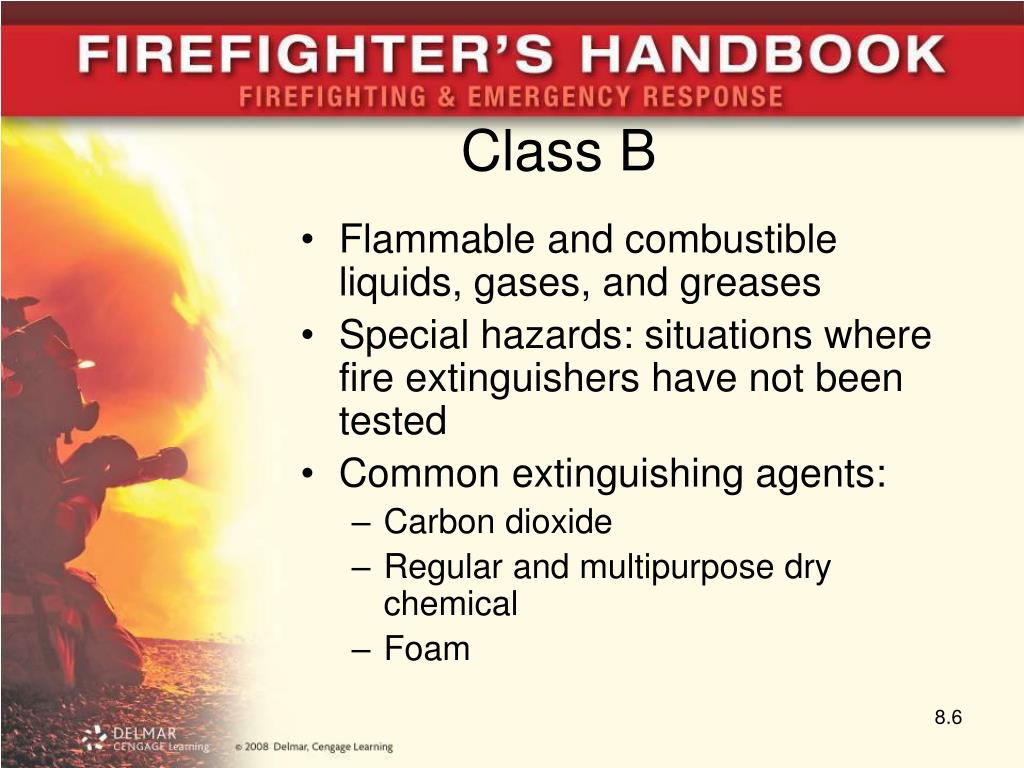 FIREFIGHTER'S HANDBOOK
FIREFIGHTING & EMERGENCY RESPONSE

Class B

• Flammable and combustible liquids, gases, and greases
• Special hazards: situations where fire extinguishers have not been tested
• Common extinguishing agents:
– Carbon dioxide
– Regular and multipurpose dry chemical
– Foam

8.6

DELMAR CENGAGE Learning © 2008 Delmar, Cengage Learning